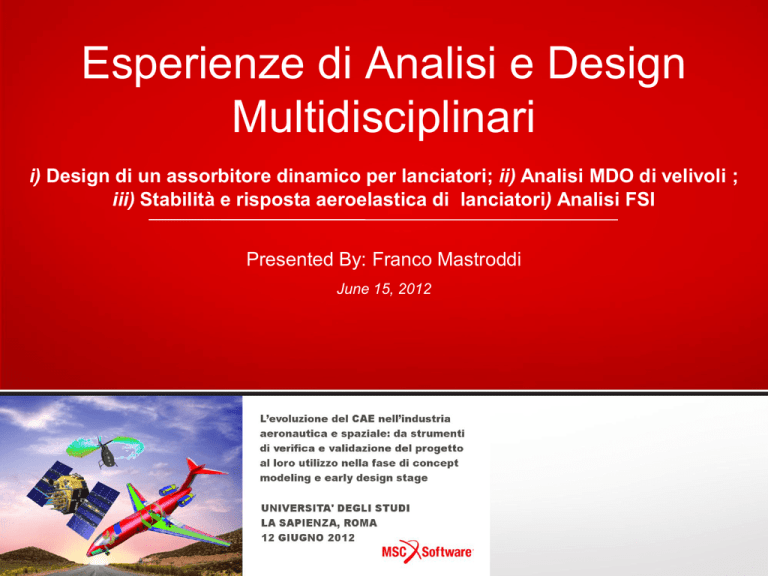 Esperienze di Analisi e Design Multidisciplinari

i) Design di un assorbitore dinamico per lanciatori; ii) Analisi MDO di velivoli ; iii) Stabilità e risposta aeroelastica di lanciatori) Analisi FSI

Presented By: Franco Mastroddi

June 15, 2012

L'evoluzione del CAE nell'industria aeronautica e spaziale: da strumenti di verifica e validazione del progetto al loro utilizzo nella fase di concept modeling e early design stage

UNIVERSITA' DEGLI STUDI LA SAPIENZA, ROMA 12 GIUGNO 2012

MSC Software